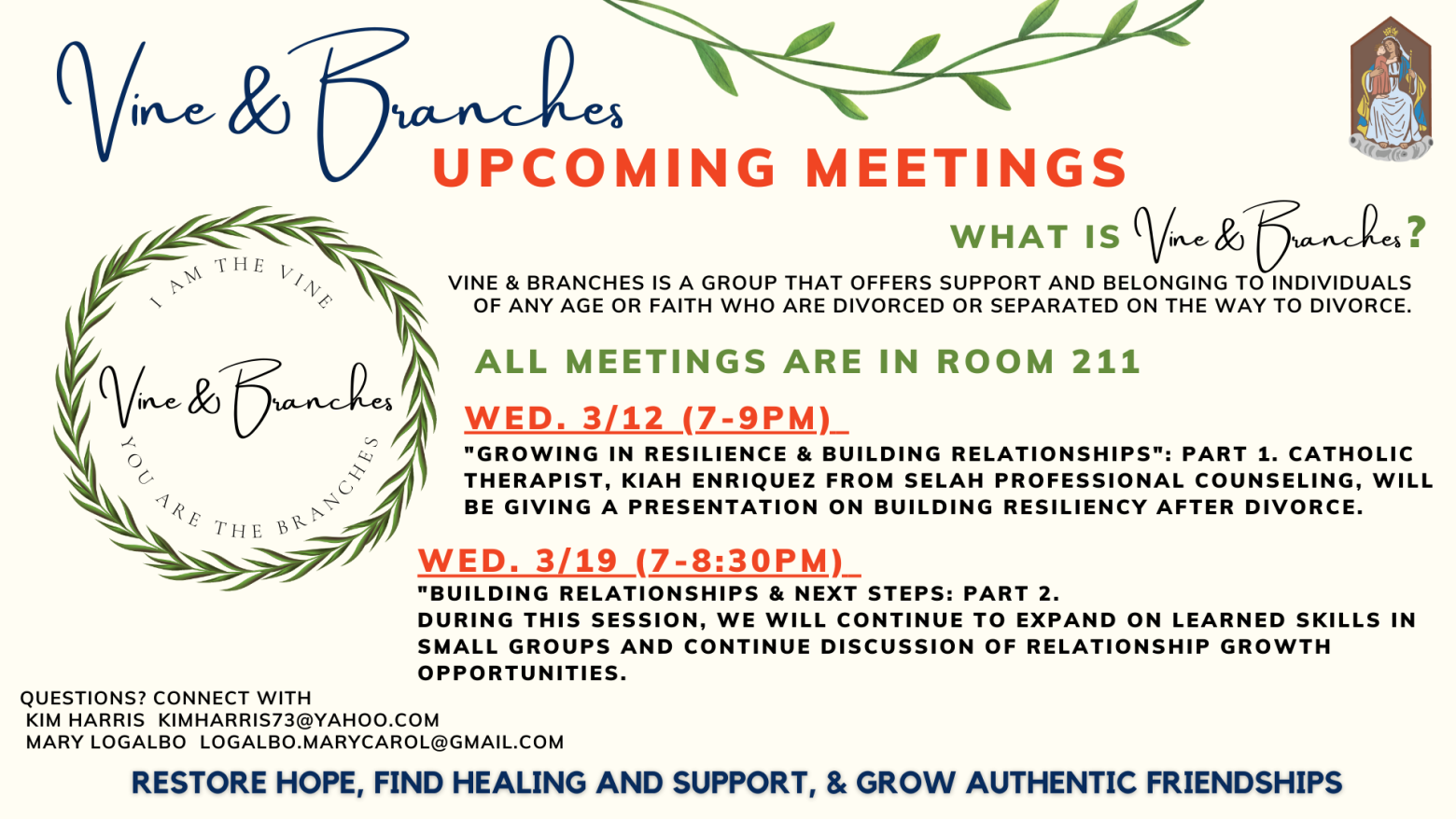 Vine & Branches
UPCOMING MEETINGS

I AM THE VINE
Vine & Branches
YOU ARE THE BRANCHES

WHAT IS Vine & Branches?

VINE & BRANCHES IS A GROUP THAT OFFERS SUPPORT AND BELONGING TO INDIVIDUALS OF ANY AGE OR FAITH WHO ARE DIVORCED OR SEPARATED ON THE WAY TO DIVORCE.

ALL MEETINGS ARE IN ROOM 211

WED. 3/12 (7-9PM)
"GROWING IN RESILIENCE & BUILDING RELATIONSHIPS": PART 1. CATHOLIC THERAPIST, KIAH ENRIQUEZ FROM SELAH PROFESSIONAL COUNSELING, WILL BE GIVING A PRESENTATION ON BUILDING RESILIENCY AFTER DIVORCE.

WED. 3/19 (7-8:30PM)
"BUILDING RELATIONSHIPS & NEXT STEPS: PART 2.
DURING THIS SESSION, WE WILL CONTINUE TO EXPAND ON LEARNED SKILLS IN SMALL GROUPS AND CONTINUE DISCUSSION OF RELATIONSHIP GROWTH OPPORTUNITIES.

QUESTIONS? CONNECT WITH
KIM HARRIS KIMHARRIS73@YAHOO.COM
MARY LOGALBO LOGALBO.MARYCAROL@GMAIL.COM

RESTORE HOPE, FIND HEALING AND SUPPORT, & GROW AUTHENTIC FRIENDSHIPS